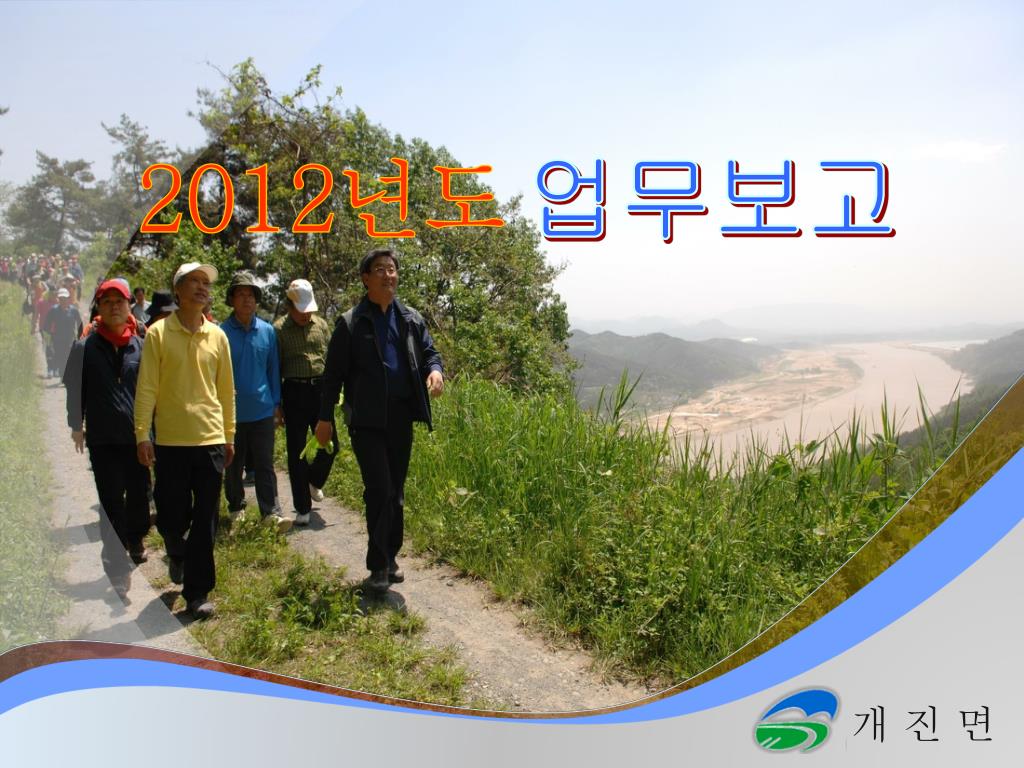 2012년도 업무보고

개 진 면